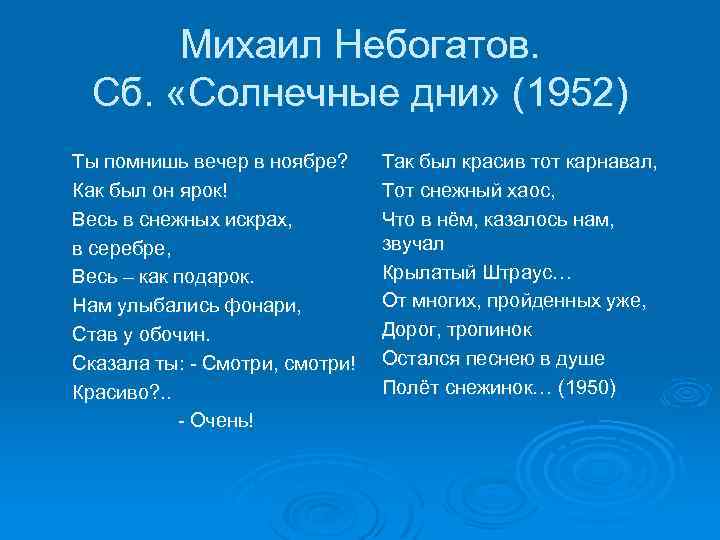 Михаил Небогатов.
Сб. «Солнечные дни» (1952)

Ты помнишь вечер в ноябре?
Как был он ярок!
Весь в снежных искрах,
в серебре,
Весь – как подарок.
Нам улыбались фонари,
Став у обочин.
Сказала ты: - Смотри, смотри!
Красиво?..
- Очень!

Так был красив тот карнавал,
Тот снежный хаос,
Что в нём, казалось нам, звучал
Крылатый Штраус…
От многих, пройденных уже,
Дорог, тропинок
Остался песнею в душе
Полёт снежинок… (1950)